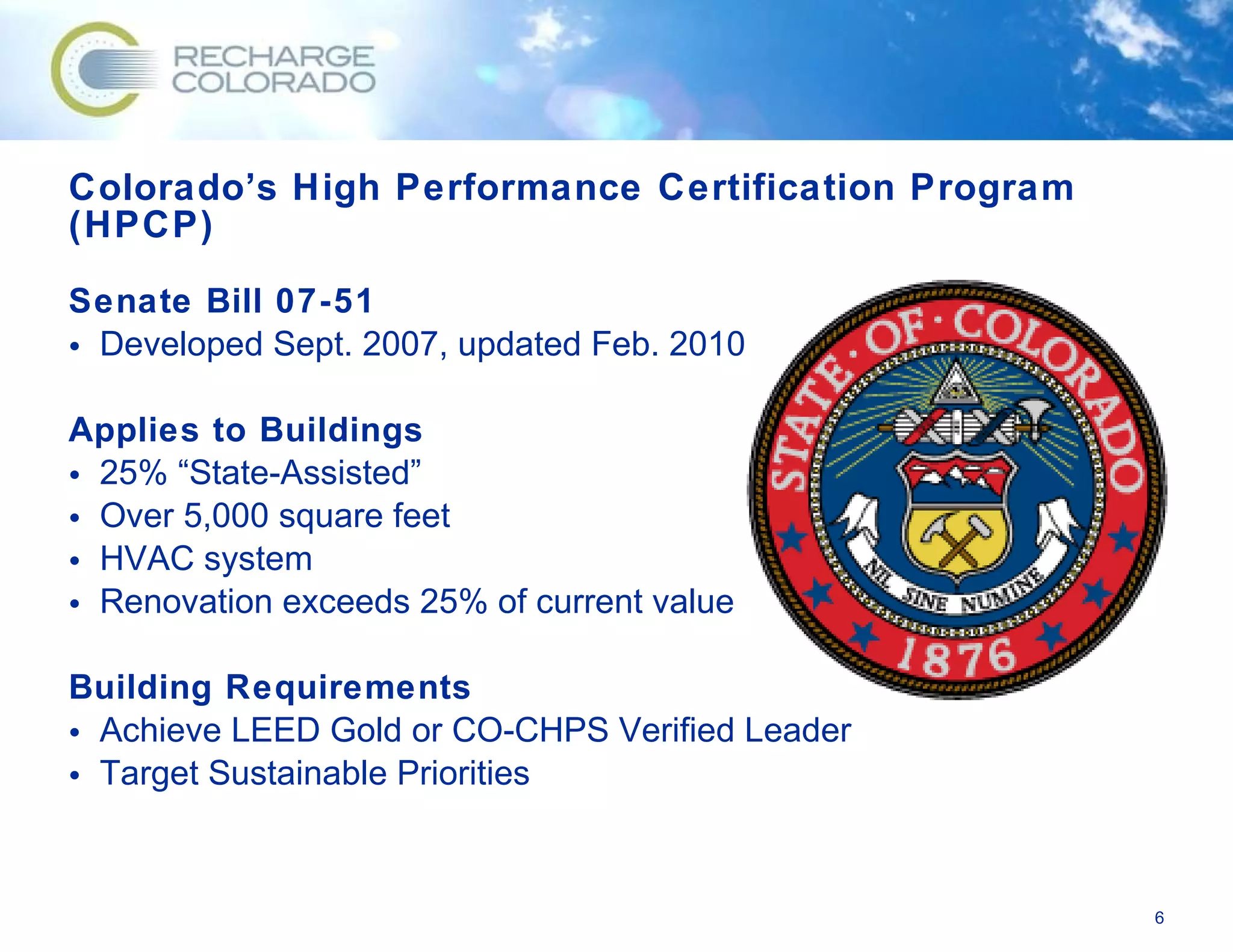 RECHARGE COLORADO

Colorado's High Performance Certification Program (HPCP)

Senate Bill 07-51
• Developed Sept. 2007, updated Feb. 2010

Applies to Buildings
• 25% "State-Assisted"
• Over 5,000 square feet
• HVAC system
• Renovation exceeds 25% of current value

Building Requirements
• Achieve LEED Gold or CO-CHPS Verified Leader
• Target Sustainable Priorities

STATE · OF · COLORADO
NIL SINE NUMINE
1876

6